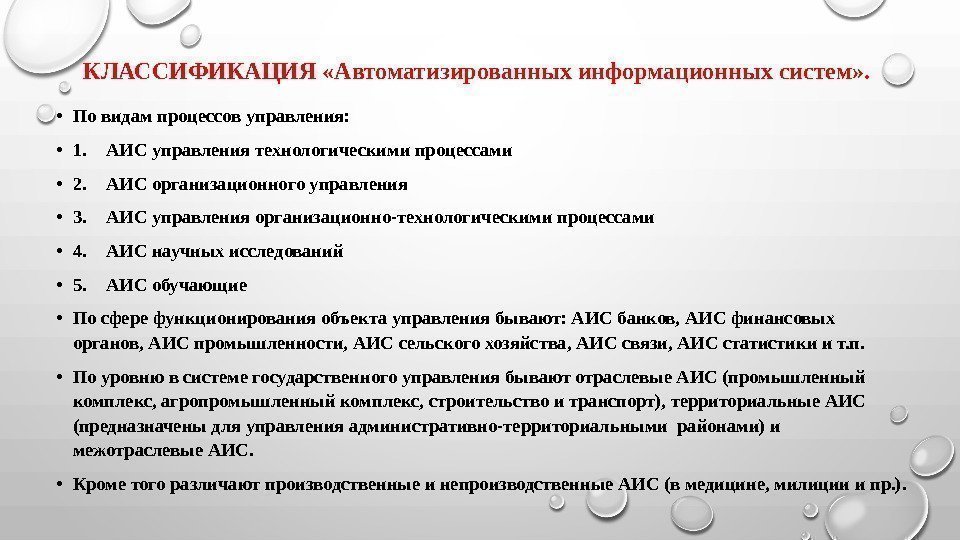 КЛАССИФИКАЦИЯ «Автоматизированных информационных систем».

• По видам процессов управления:

• 1. АИС управления технологическими процессами

• 2. АИС организационного управления

• 3. АИС управления организационно-технологическими процессами

• 4. АИС научных исследований

• 5. АИС обучающие

• По сфере функционирования объекта управления бывают: АИС банков, АИС финансовых органов, АИС промышленности, АИС сельского хозяйства, АИС связи, АИС статистики и т.п.

• По уровню в системе государственного управления бывают отраслевые АИС (промышленный комплекс, агропромышленный комплекс, строительство и транспорт), территориальные АИС (предназначены для управления административно-территориальными районами) и межотраслевые АИС.

• Кроме того различают производственные и непроизводственные АИС (в медицине, милиции и пр.).